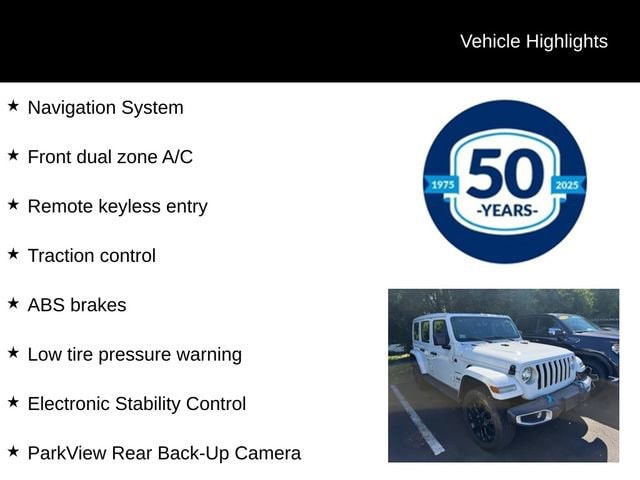 Vehicle Highlights

★ Navigation System

★ Front dual zone A/C

★ Remote keyless entry

★ Traction control

★ ABS brakes

★ Low tire pressure warning

★ Electronic Stability Control

★ ParkView Rear Back-Up Camera

1975 50 2025 -YEARS-